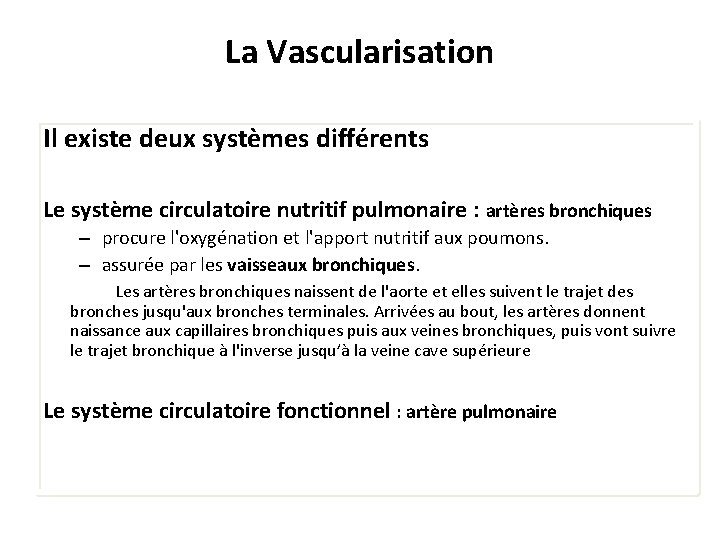 La Vascularisation

Il existe deux systèmes différents

Le système circulatoire nutritif pulmonaire : artères bronchiques

– procure l'oxygénation et l'apport nutritif aux poumons.

– assurée par les vaisseaux bronchiques.

Les artères bronchiques naissent de l'aorte et elles suivent le trajet des bronches jusqu'aux bronches terminales. Arrivées au bout, les artères donnent naissance aux capillaires bronchiques puis aux veines bronchiques, puis vont suivre le trajet bronchique à l'inverse jusqu'à la veine cave supérieure

Le système circulatoire fonctionnel : artère pulmonaire